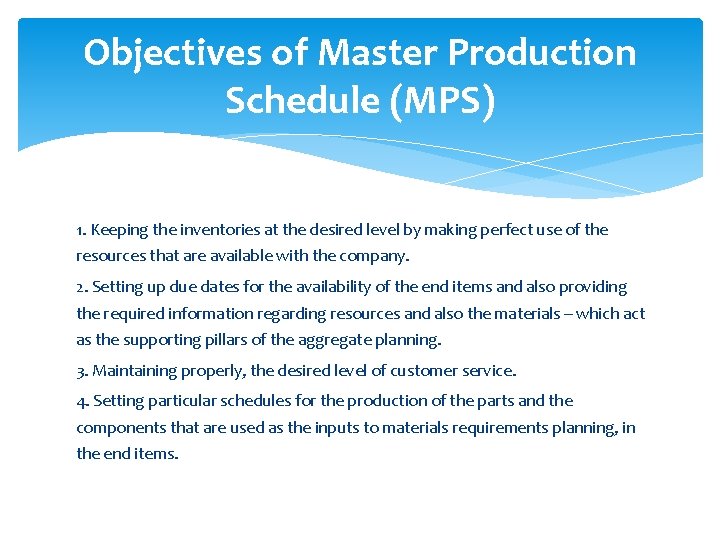 Objectives of Master Production Schedule (MPS)

1. Keeping the inventories at the desired level by making perfect use of the resources that are available with the company.

2. Setting up due dates for the availability of the end items and also providing the required information regarding resources and also the materials – which act as the supporting pillars of the aggregate planning.

3. Maintaining properly, the desired level of customer service.

4. Setting particular schedules for the production of the parts and the components that are used as the inputs to materials requirements planning, in the end items.